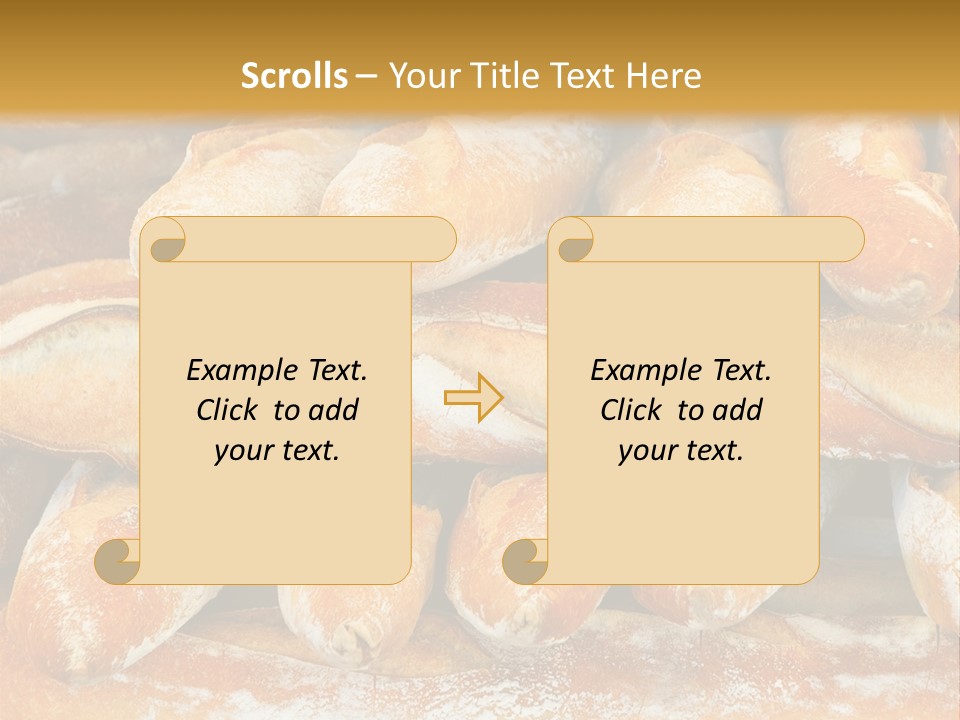 Scrolls – Your Title Text Here

Example Text. Click to add your text.

Example Text. Click to add your text.